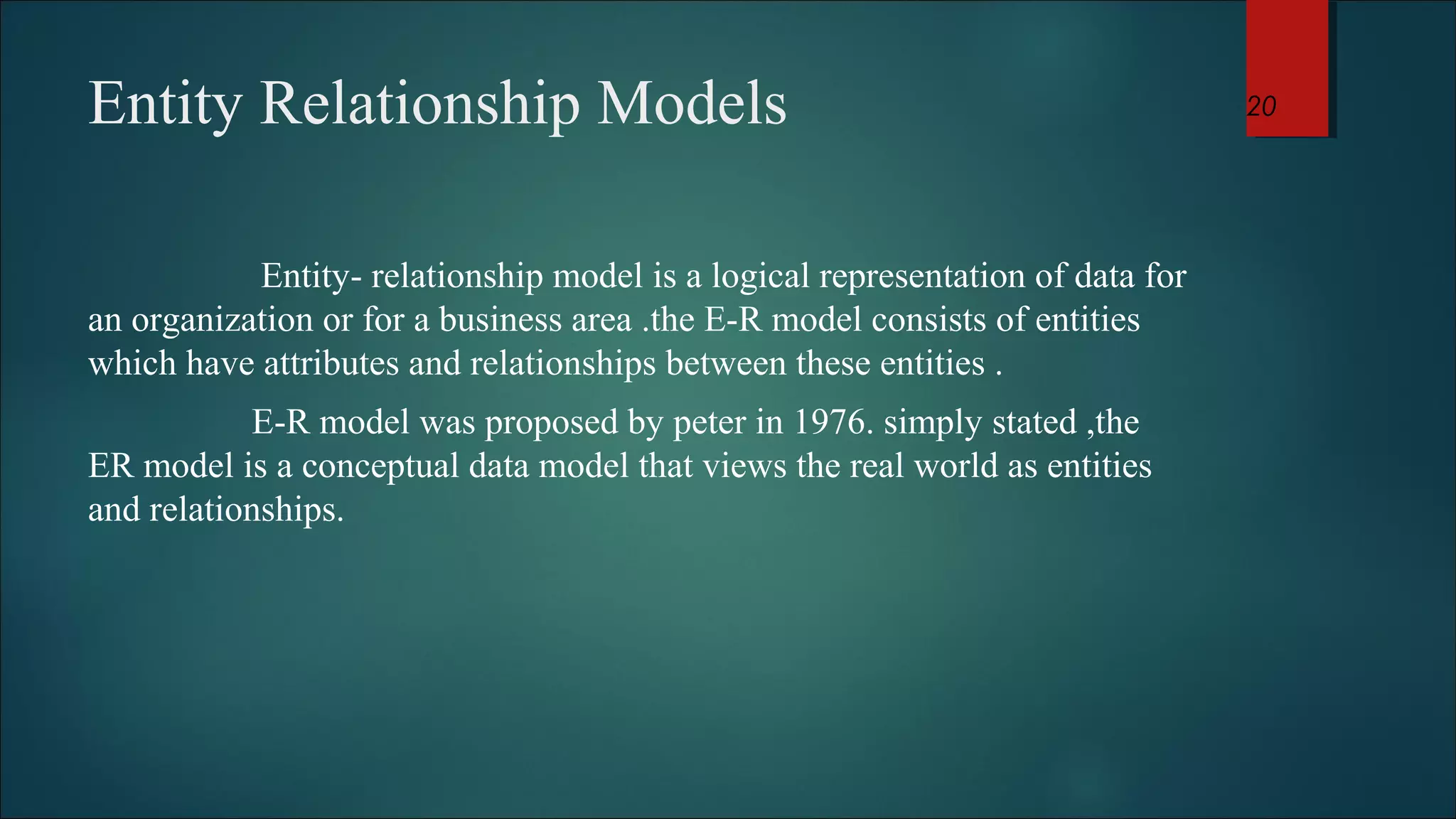 Entity Relationship Models

20

Entity- relationship model is a logical representation of data for an organization or for a business area .the E-R model consists of entities which have attributes and relationships between these entities .

E-R model was proposed by peter in 1976. simply stated ,the ER model is a conceptual data model that views the real world as entities and relationships.